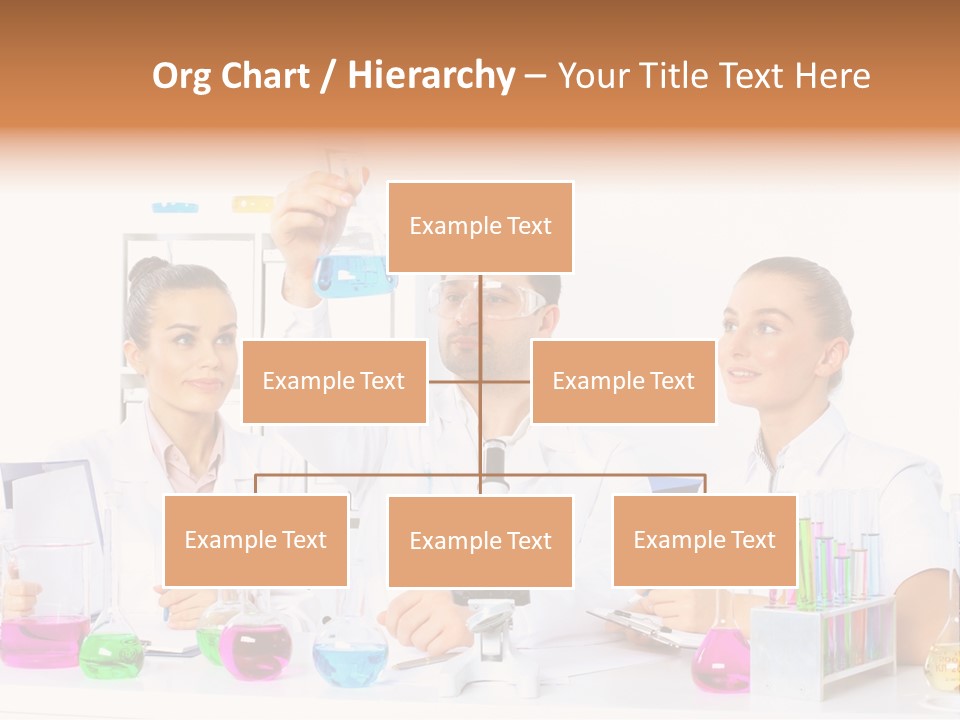 Org Chart / Hierarchy – Your Title Text Here

Example Text

Example Text

Example Text

Example Text

Example Text

Example Text